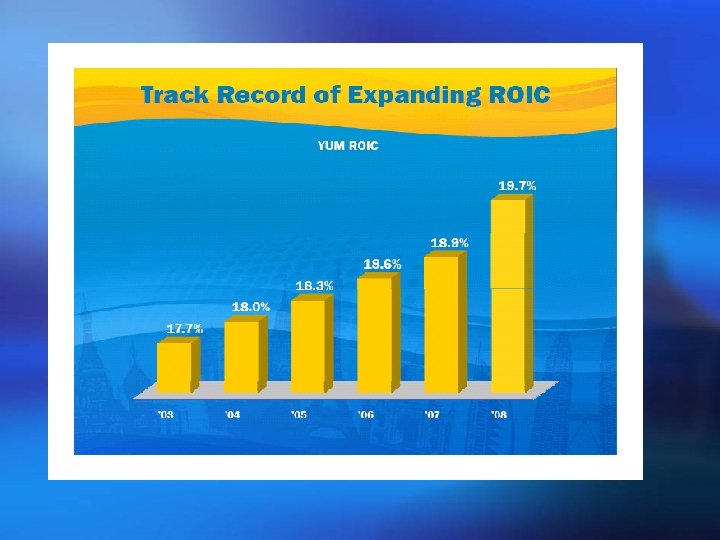 Track Record of Expanding ROIC

YUM ROIC

17.7%
18.0%
18.3%
18.6%
18.9%
19.7%

'03
'04
'05
'06
'07
'08